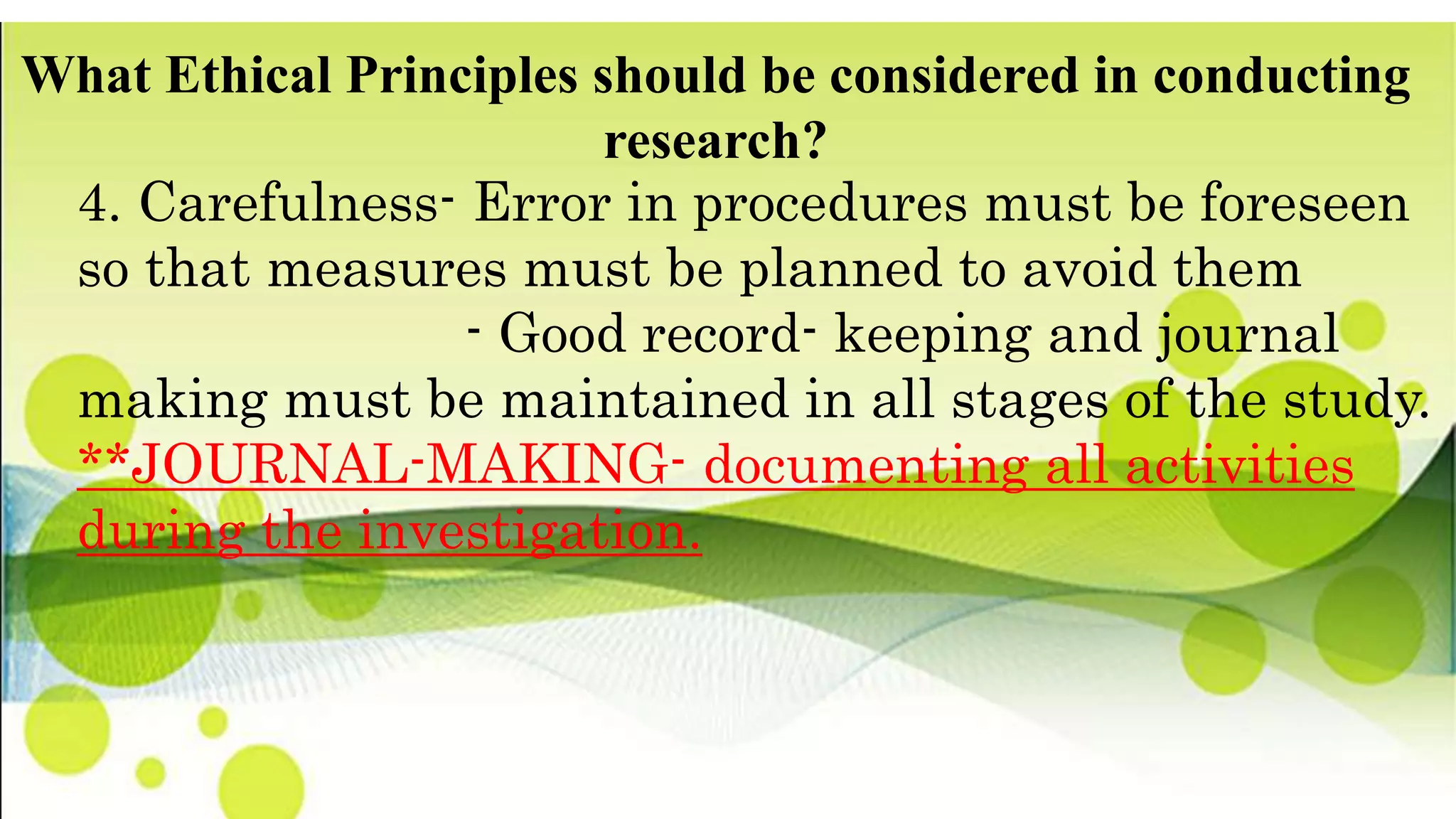 What Ethical Principles should be considered in conducting research?

4. Carefulness- Error in procedures must be foreseen so that measures must be planned to avoid them

- Good record- keeping and journal making must be maintained in all stages of the study.

**JOURNAL-MAKING- documenting all activities during the investigation.